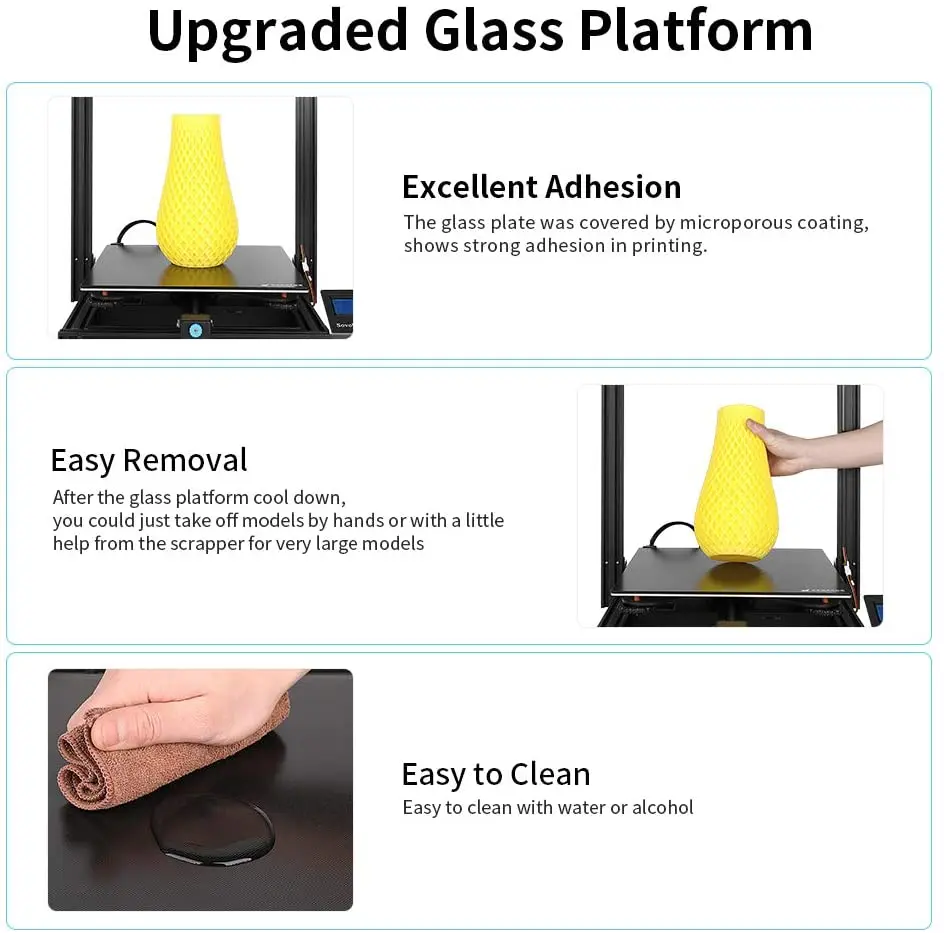 Upgraded Glass Platform

Sovol

Excellent Adhesion
The glass plate was covered by microporous coating, shows strong adhesion in printing.

Easy Removal
After the glass platform cool down, you could just take off models by hands or with a little help from the scrapper for very large models

Easy to Clean
Easy to clean with water or alcohol